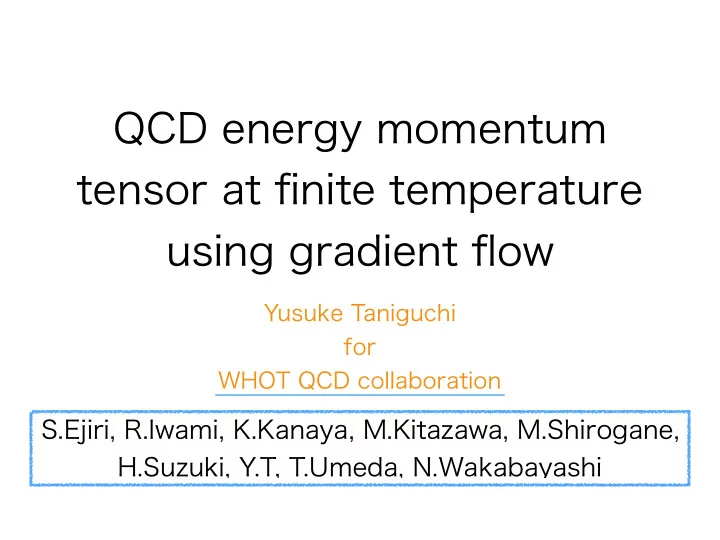 QCD energy momentum tensor at finite temperature using gradient flow

Yusuke Taniguchi
for
WHOT QCD collaboration

S.Ejiri, R.Iwami, K.Kanaya, M.Kitazawa, M.Shirogane, H.Suzuki, Y.T, T.Umeda, N.Wakabayashi